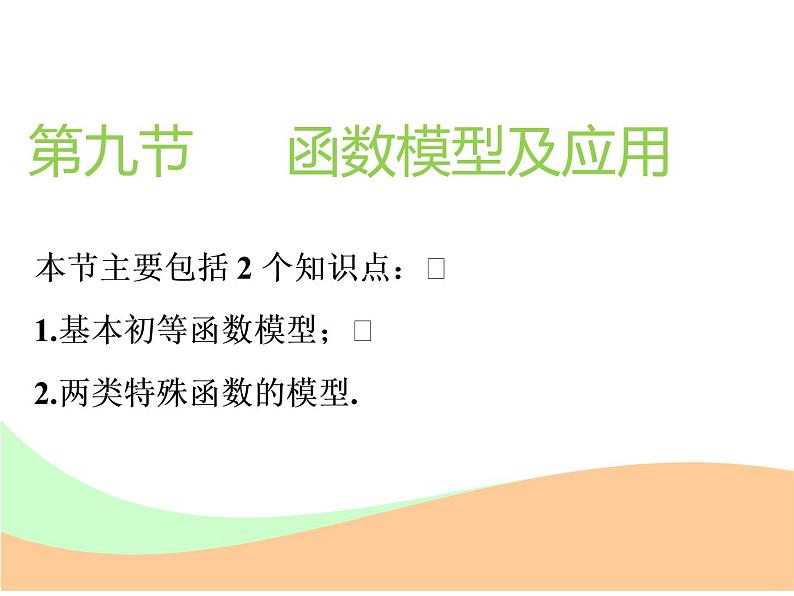 第九节　　函数模型及应用

本节主要包括 2 个知识点：□

1.基本初等函数模型；□

2.两类特殊函数的模型.